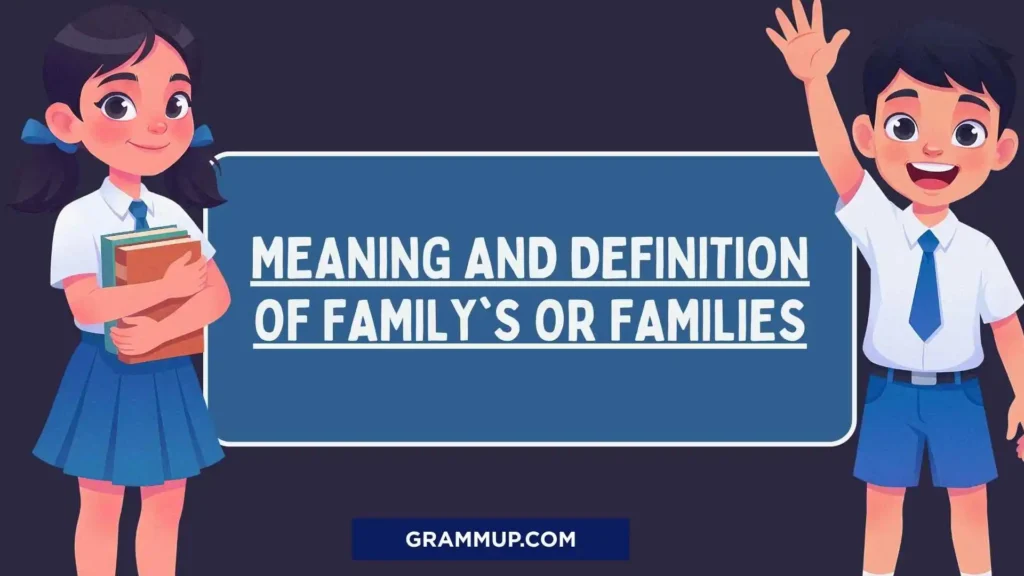 MEANING AND DEFINITION OF FAMILY`S OR FAMILIES

GRAMMUP.COM